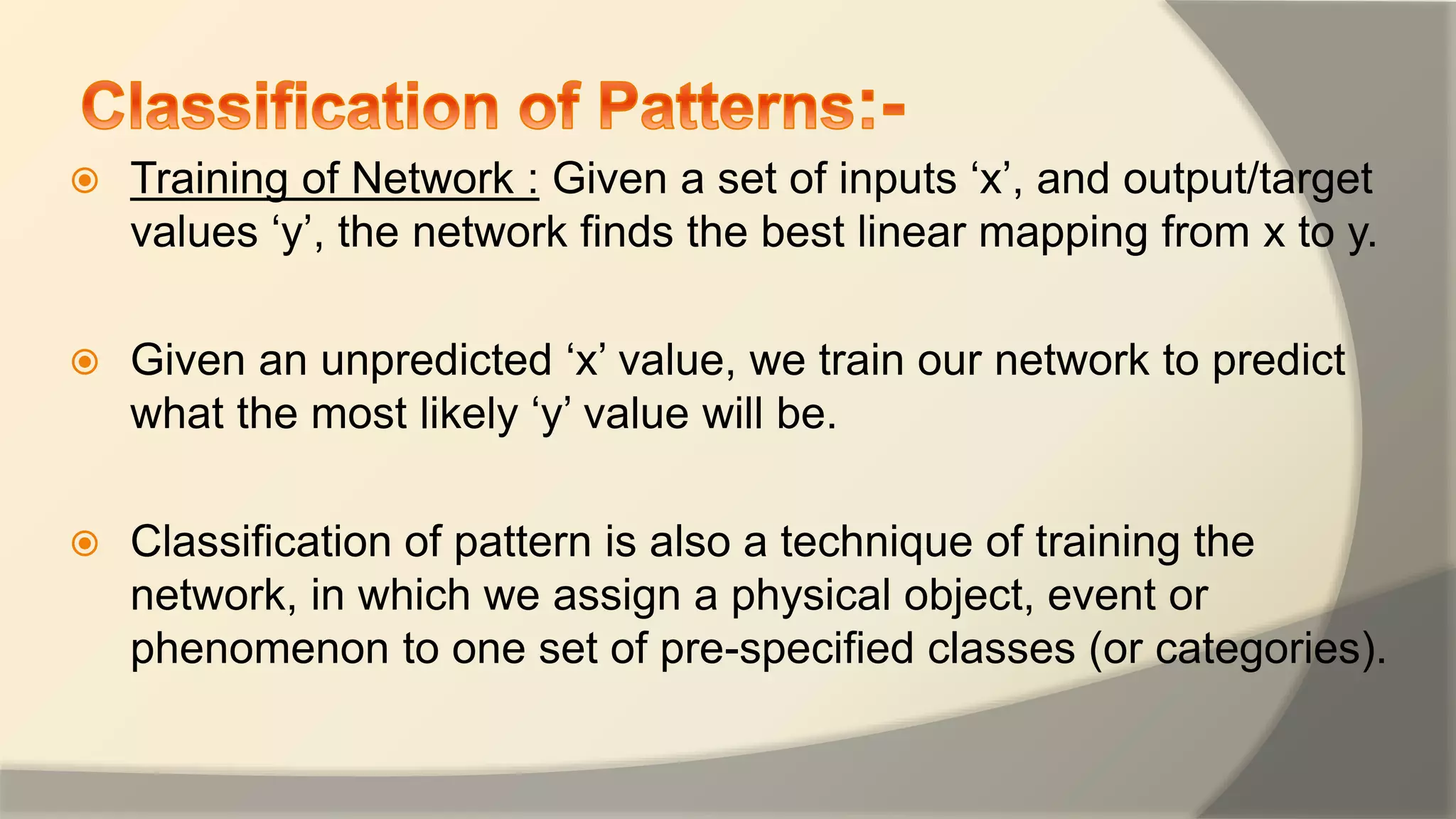 Classification of Patterns:-

Training of Network : Given a set of inputs ‘x’, and output/target values ‘y’, the network finds the best linear mapping from x to y.

Given an unpredicted ‘x’ value, we train our network to predict what the most likely ‘y’ value will be.

Classification of pattern is also a technique of training the network, in which we assign a physical object, event or phenomenon to one set of pre-specified classes (or categories).